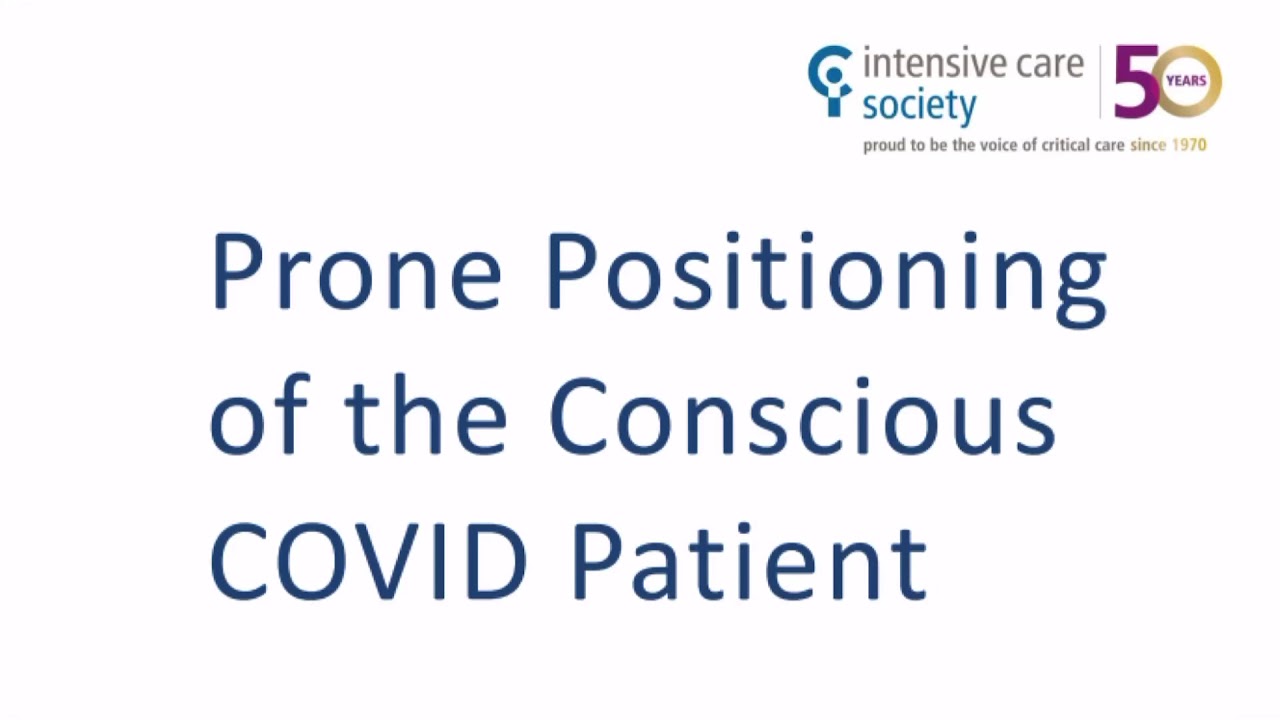 intensive care society
50 YEARS
proud to be the voice of critical care since 1970

Prone Positioning of the Conscious COVID Patient